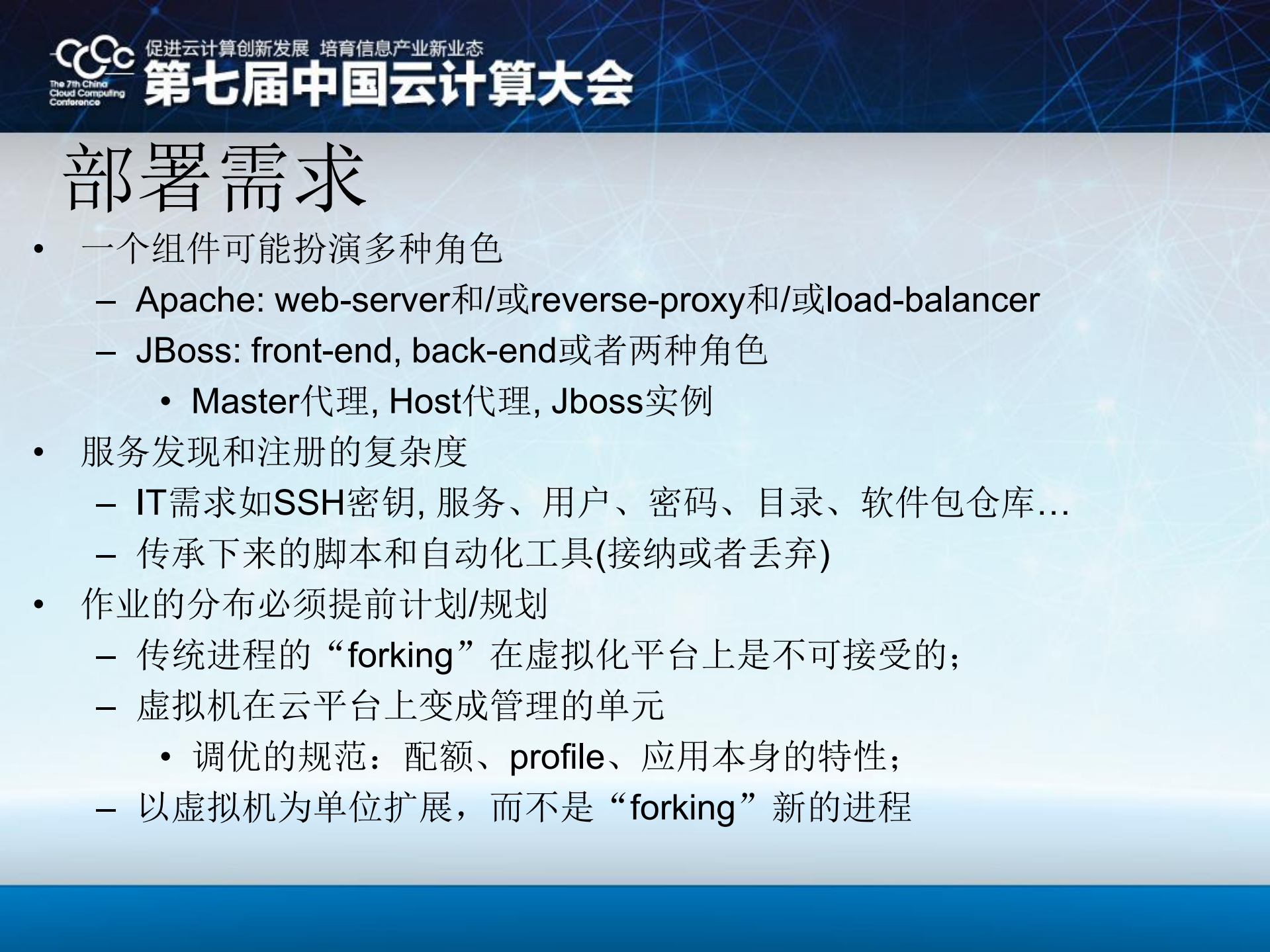 CCCC
The 7th China Cloud Computing Conference
促进云计算创新发展 培育信息产业新业态
第七届中国云计算大会

部署需求

• 一个组件可能扮演多种角色
– Apache: web-server和/或reverse-proxy和/或load-balancer
– JBoss: front-end, back-end或者两种角色
• Master代理, Host代理, Jboss实例
• 服务发现和注册的复杂度
– IT需求如SSH密钥, 服务、用户、密码、目录、软件包仓库…
– 传承下来的脚本和自动化工具(接纳或者丢弃)
• 作业的分布必须提前计划/规划
– 传统进程的“forking”在虚拟化平台上是不可接受的;
– 虚拟机在云平台上变成管理的单元
• 调优的规范：配额、profile、应用本身的特性;
– 以虚拟机为单位扩展，而不是“forking”新的进程